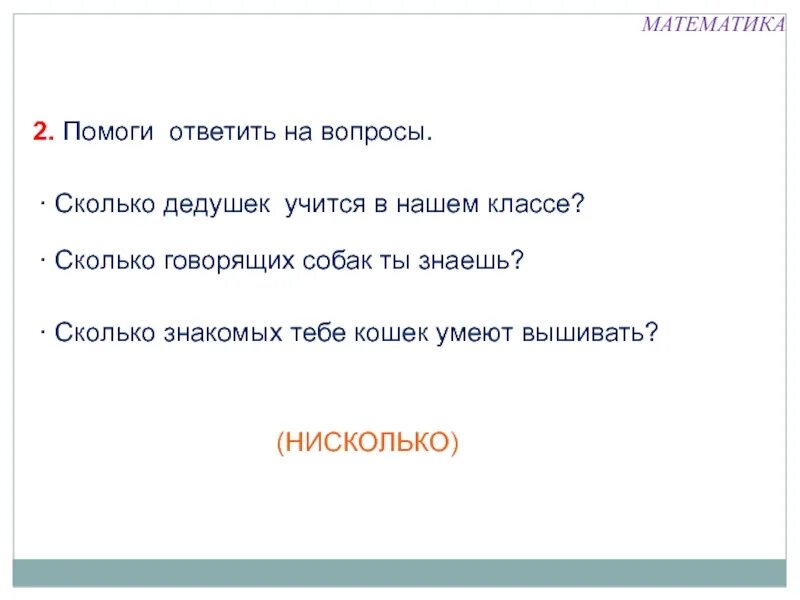 МАТЕМАТИКА

2. Помоги ответить на вопросы.

· Сколько дедушек учится в нашем классе?

· Сколько говорящих собак ты знаешь?

· Сколько знакомых тебе кошек умеют вышивать?

(НИСКОЛЬКО)